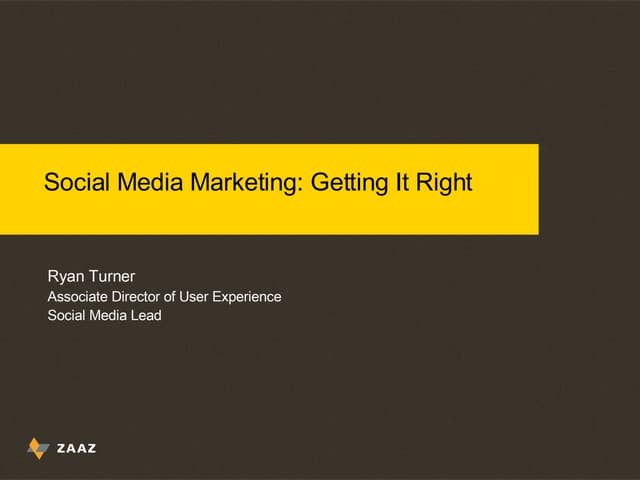 Social Media Marketing: Getting It Right

Ryan Turner
Associate Director of User Experience
Social Media Lead

ZAAZ